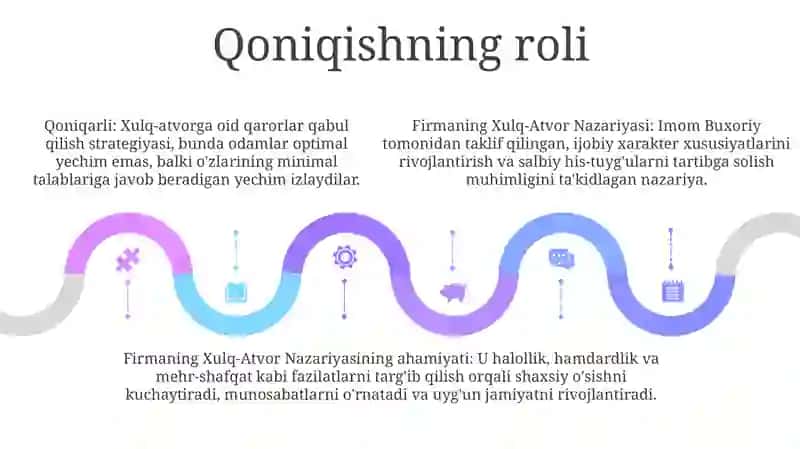 Qoniqishning roli

Qoniqarli: Xulq-atvorga oid qarorlar qabul qilish strategiyasi, bunda odamlar optimal yechim emas, balki o'zlarining minimal talablariga javob beradigan yechim izlaydilar.

Firmaning Xulq-Atvor Nazariyasi: Imom Buxoriy tomonidan taklif qilingan, ijobiy xarakter xususiyatlarini rivojlantirish va salbiy his-tuyg'ularni tartibga solish muhimligini ta'kidlagan nazariya.

Firmaning Xulq-Atvor Nazariyasining ahamiyati: U halollik, hamdardlik va mehr-shafqat kabi fazilatlarni targ'ib qilish orqali shaxsiy o'sishni kuchaytiradi, munosabatlarni o'rnatadi va uyg'un jamiyatni rivojlantiradi.